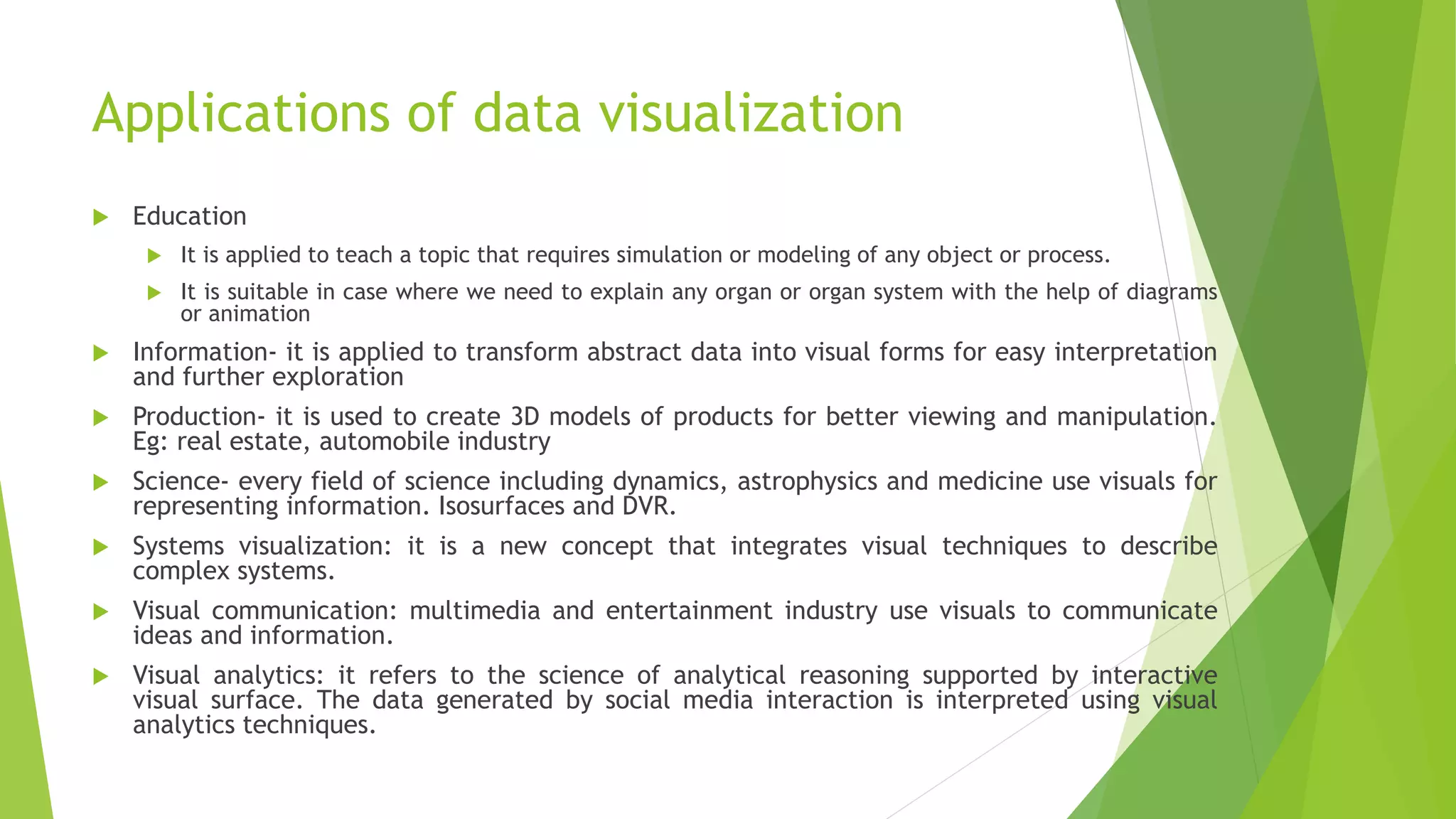 Applications of data visualization

Education

It is applied to teach a topic that requires simulation or modeling of any object or process.

It is suitable in case where we need to explain any organ or organ system with the help of diagrams or animation

Information- it is applied to transform abstract data into visual forms for easy interpretation and further exploration

Production- it is used to create 3D models of products for better viewing and manipulation. Eg: real estate, automobile industry

Science- every field of science including dynamics, astrophysics and medicine use visuals for representing information. Isosurfaces and DVR.

Systems visualization: it is a new concept that integrates visual techniques to describe complex systems.

Visual communication: multimedia and entertainment industry use visuals to communicate ideas and information.

Visual analytics: it refers to the science of analytical reasoning supported by interactive visual surface. The data generated by social media interaction is interpreted using visual analytics techniques.